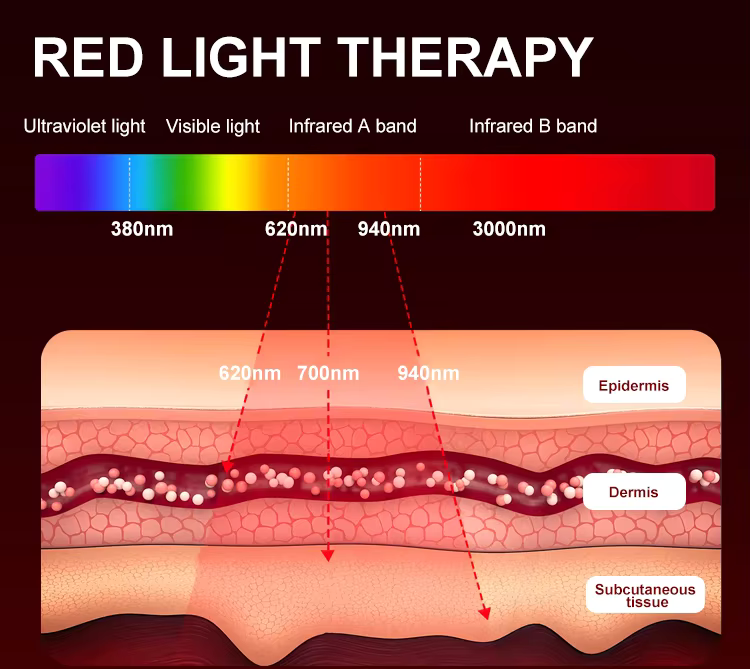 RED LIGHT THERAPY

Ultraviolet light Visible light Infrared A band Infrared B band

380nm 620nm 940nm 3000nm

620nm 700nm 940nm

Epidermis

Dermis

Subcutaneous tissue